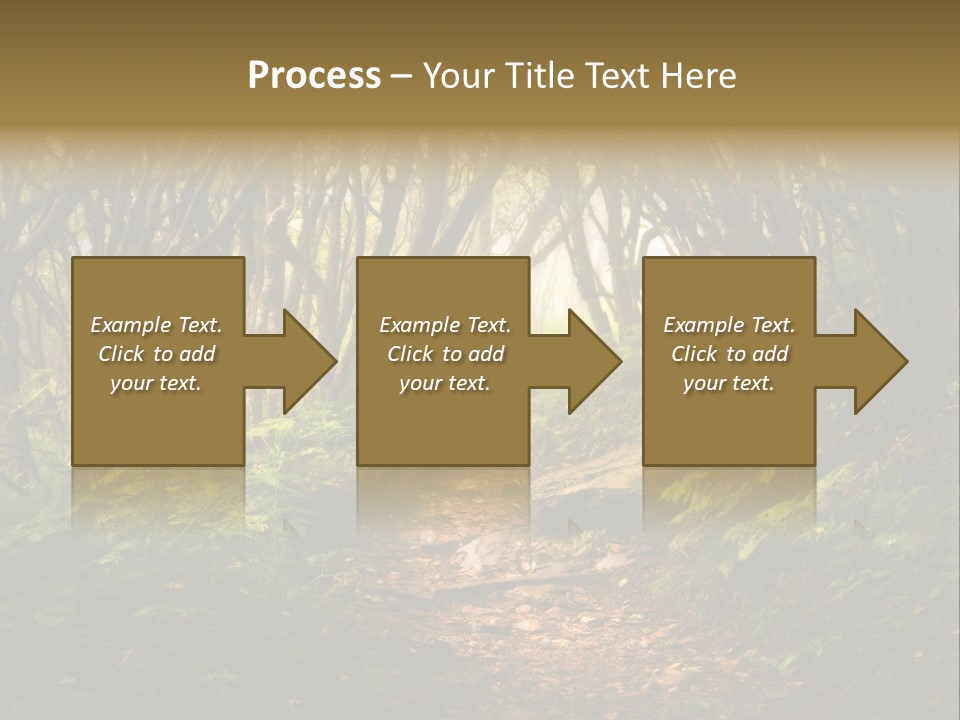 Process – Your Title Text Here

Example Text. Click to add your text.

Example Text. Click to add your text.

Example Text. Click to add your text.